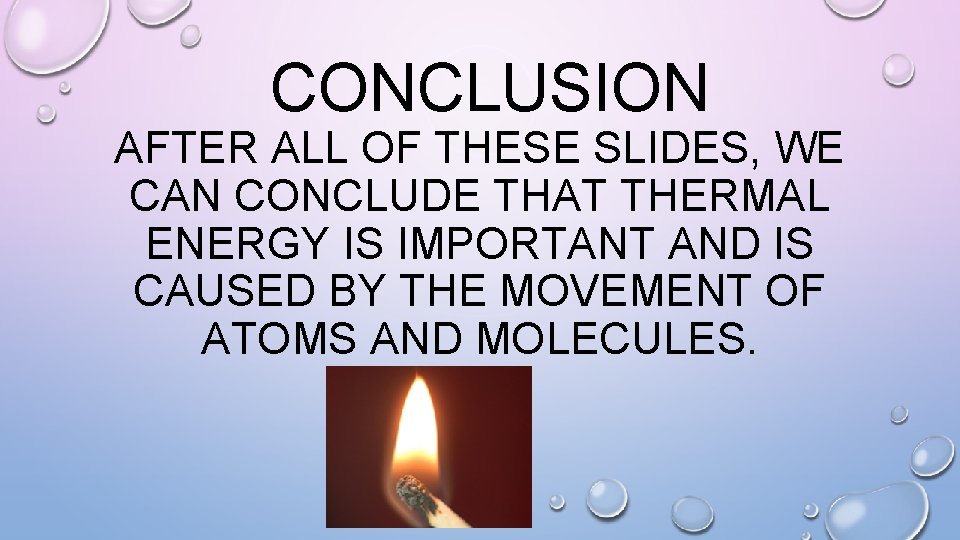 CONCLUSION

AFTER ALL OF THESE SLIDES, WE CAN CONCLUDE THAT THERMAL ENERGY IS IMPORTANT AND IS CAUSED BY THE MOVEMENT OF ATOMS AND MOLECULES.